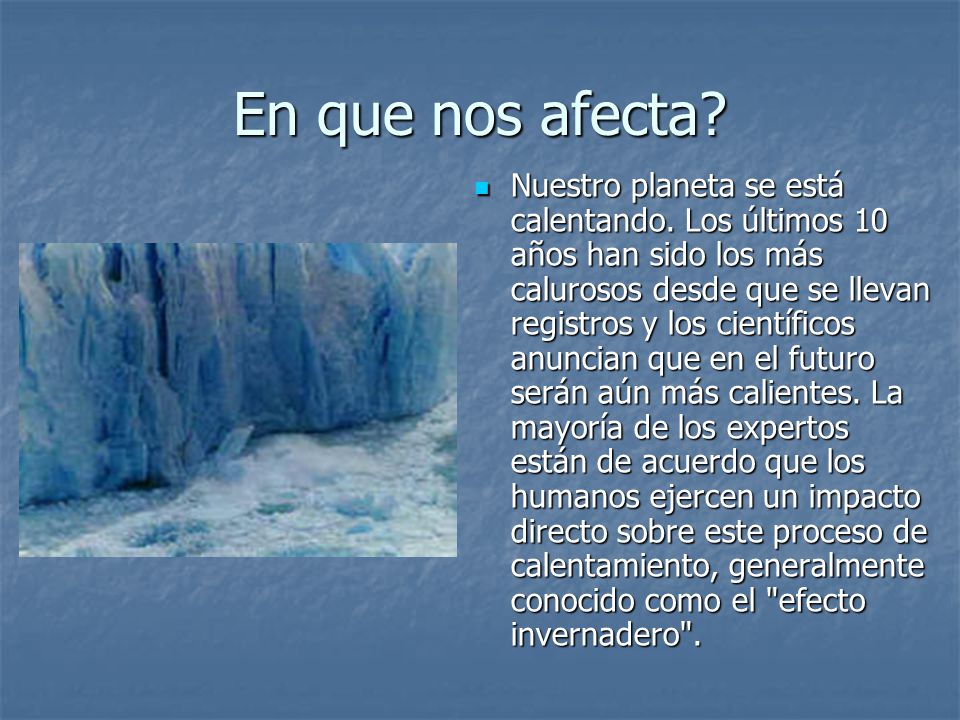 En que nos afecta?

Nuestro planeta se está calentando. Los últimos 10 años han sido los más calurosos desde que se llevan registros y los científicos anuncian que en el futuro serán aún más calientes. La mayoría de los expertos están de acuerdo que los humanos ejercen un impacto directo sobre este proceso de calentamiento, generalmente conocido como el "efecto invernadero".